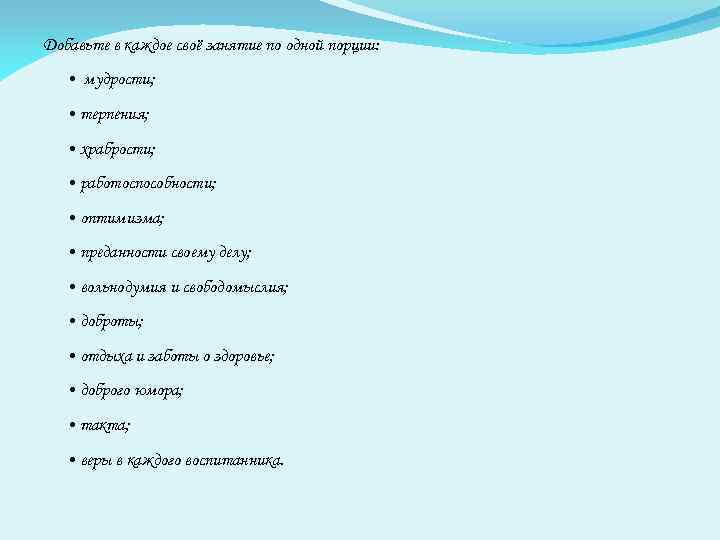 Добавьте в каждое своё занятие по одной порции:

• мудрости;

• терпения;

• храбрости;

• работоспособности;

• оптимизма;

• преданности своему делу;

• вольнодумия и свободомыслия;

• доброты;

• отдыха и заботы о здоровье;

• доброго юмора;

• такта;

• веры в каждого воспитанника.